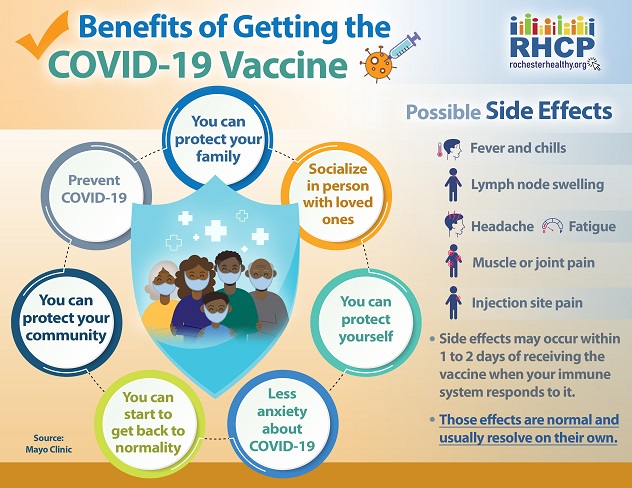 Benefits of Getting the COVID-19 Vaccine

RHCP
rochesterhealthy.org

You can protect your family

Socialize in person with loved ones

You can protect yourself

Less anxiety about COVID-19

You can start to get back to normality

You can protect your community

Prevent COVID-19

Source: Mayo Clinic

Possible Side Effects

Fever and chills

Lymph node swelling

Headache

Fatigue

Muscle or joint pain

Injection site pain

• Side effects may occur within 1 to 2 days of receiving the vaccine when your immune system responds to it.

• Those effects are normal and usually resolve on their own.